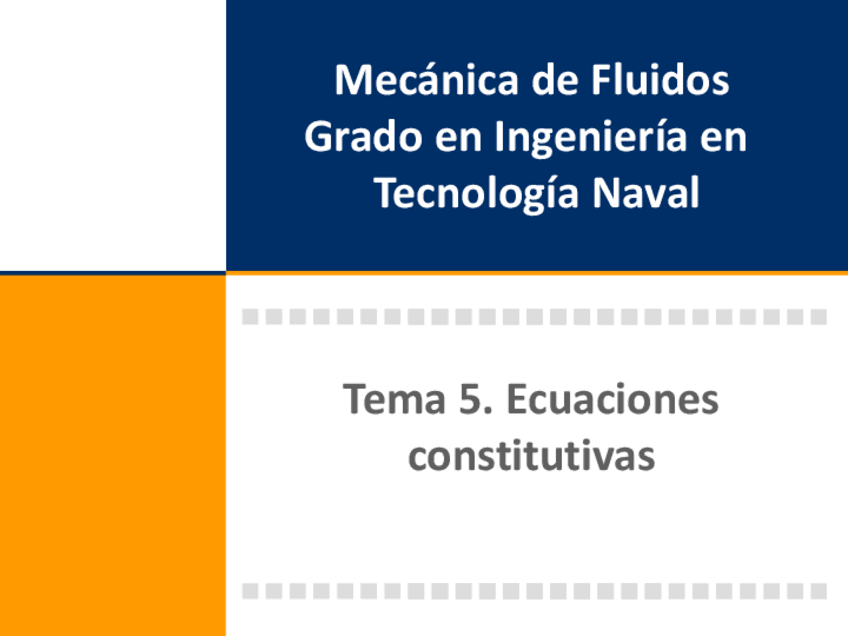 Mecánica de Fluidos
Grado en Ingeniería en Tecnología Naval

Tema 5. Ecuaciones constitutivas